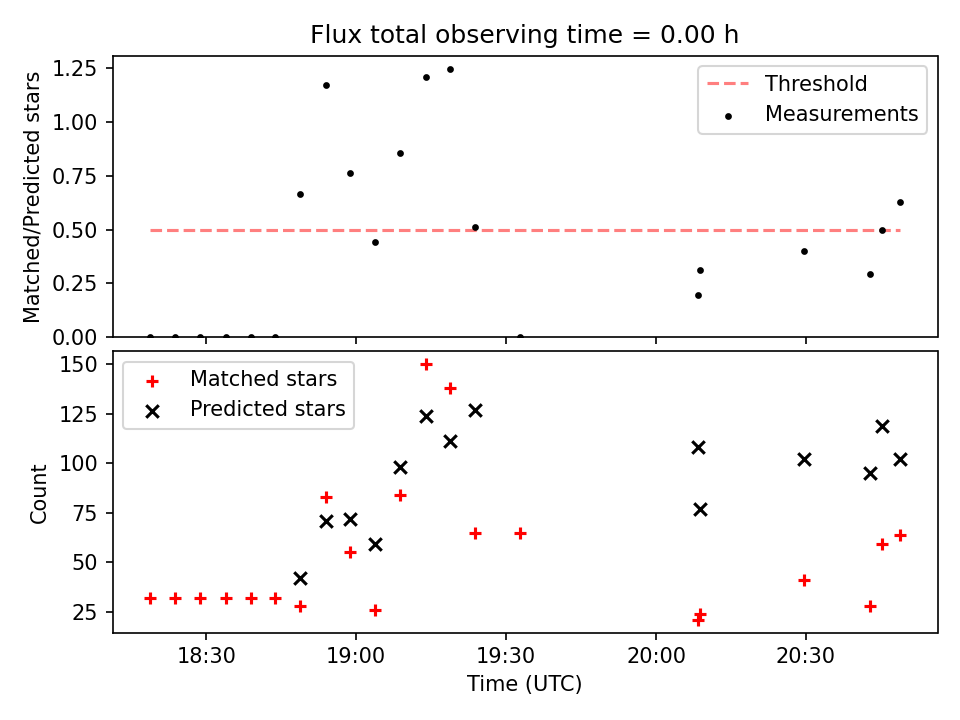 Flux total observing time = 0.00 h

Matched/Predicted stars

1.25
1.00
0.75
0.50
0.25
0.00

Threshold
Measurements

Count

150
125
100
75
50
25

Matched stars
Predicted stars

18:30
19:00
19:30
20:00
20:30

Time (UTC)